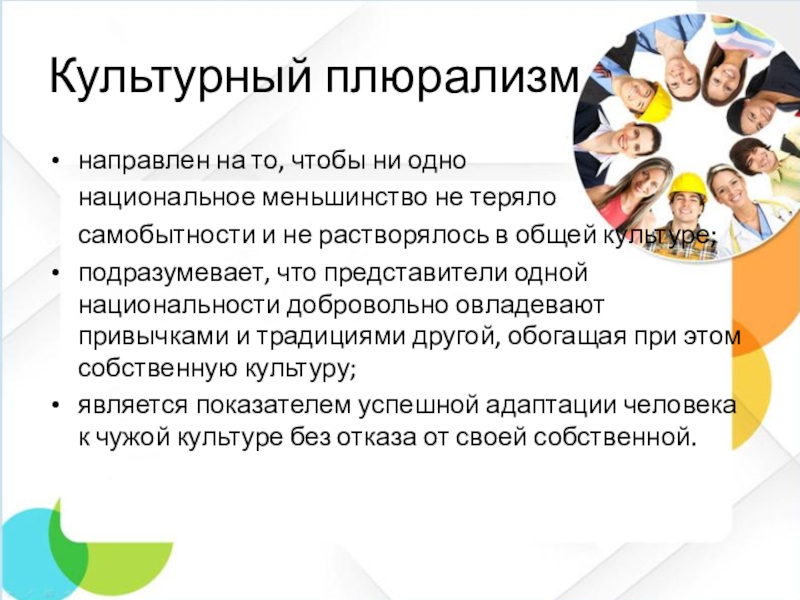 Культурный плюрализм

• направлен на то, чтобы ни одно национальное меньшинство не теряло самобытности и не растворялось в общей культуре;
• подразумевает, что представители одной национальности добровольно овладевают привычками и традициями другой, обогащая при этом собственную культуру;
• является показателем успешной адаптации человека к чужой культуре без отказа от своей собственной.